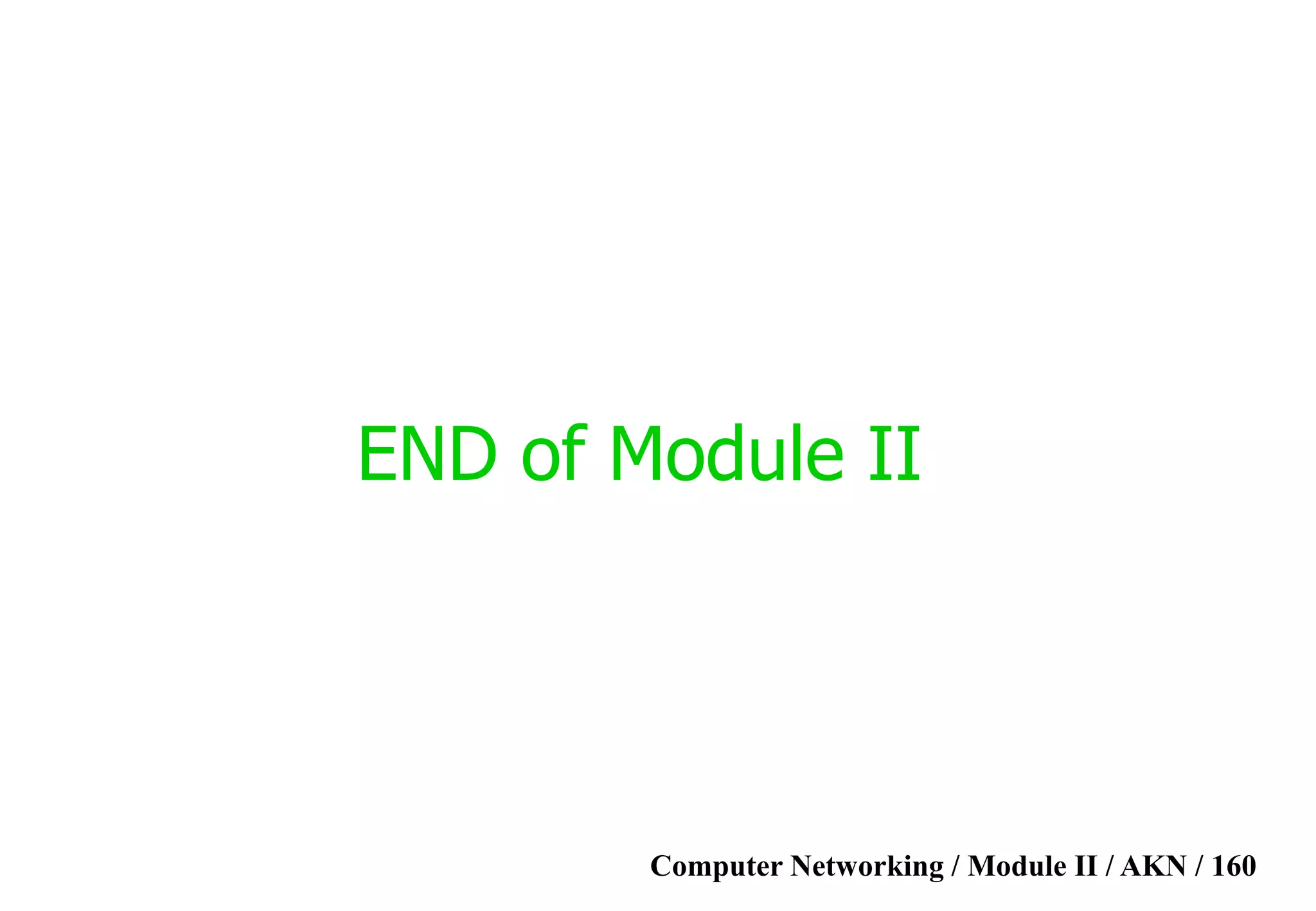 END of Module II

Computer Networking / Module II / AKN / 160